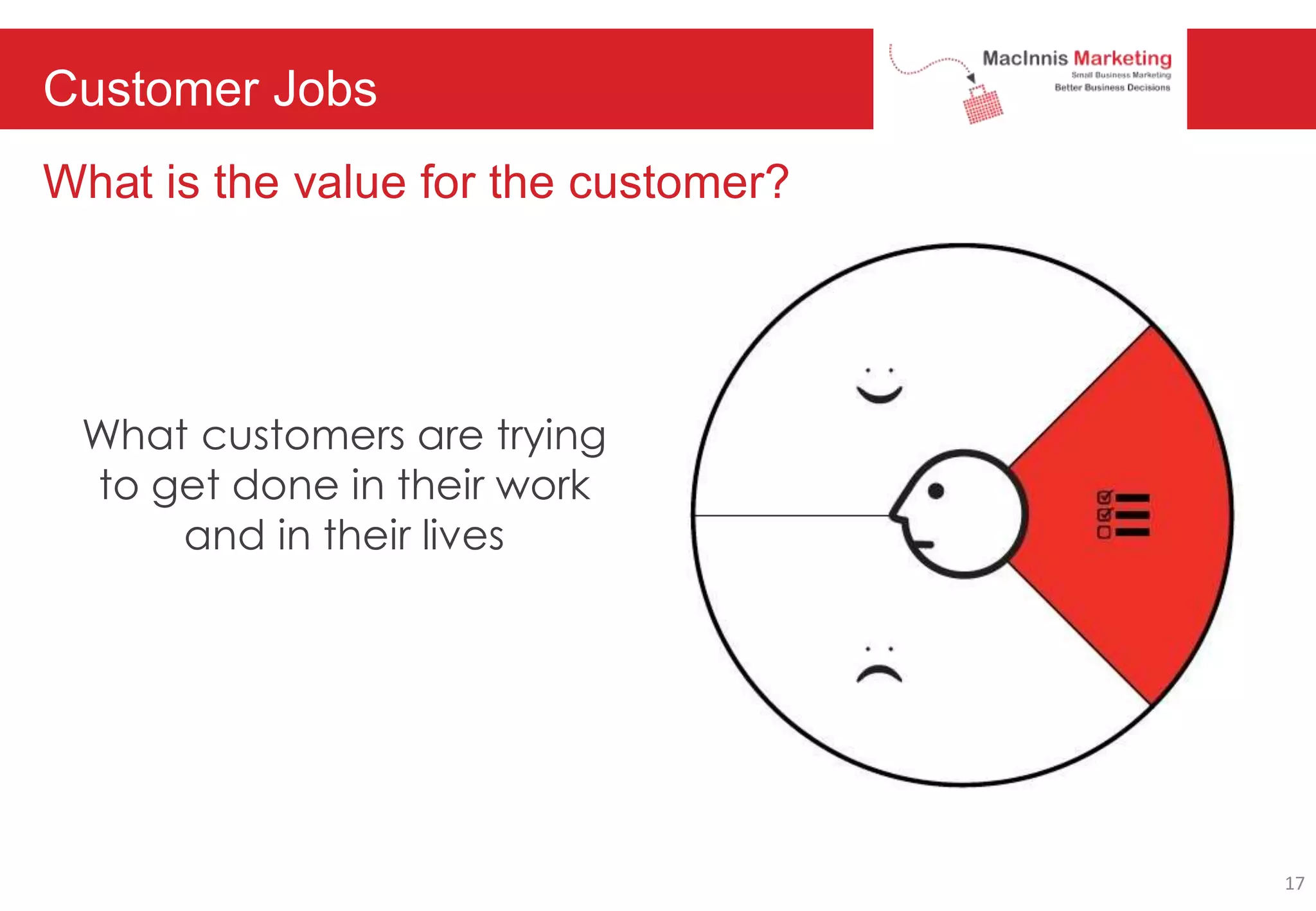 Customer Jobs

MacInnis Marketing
Small Business Marketing
Better Business Decisions

What is the value for the customer?

What customers are trying to get done in their work and in their lives

17